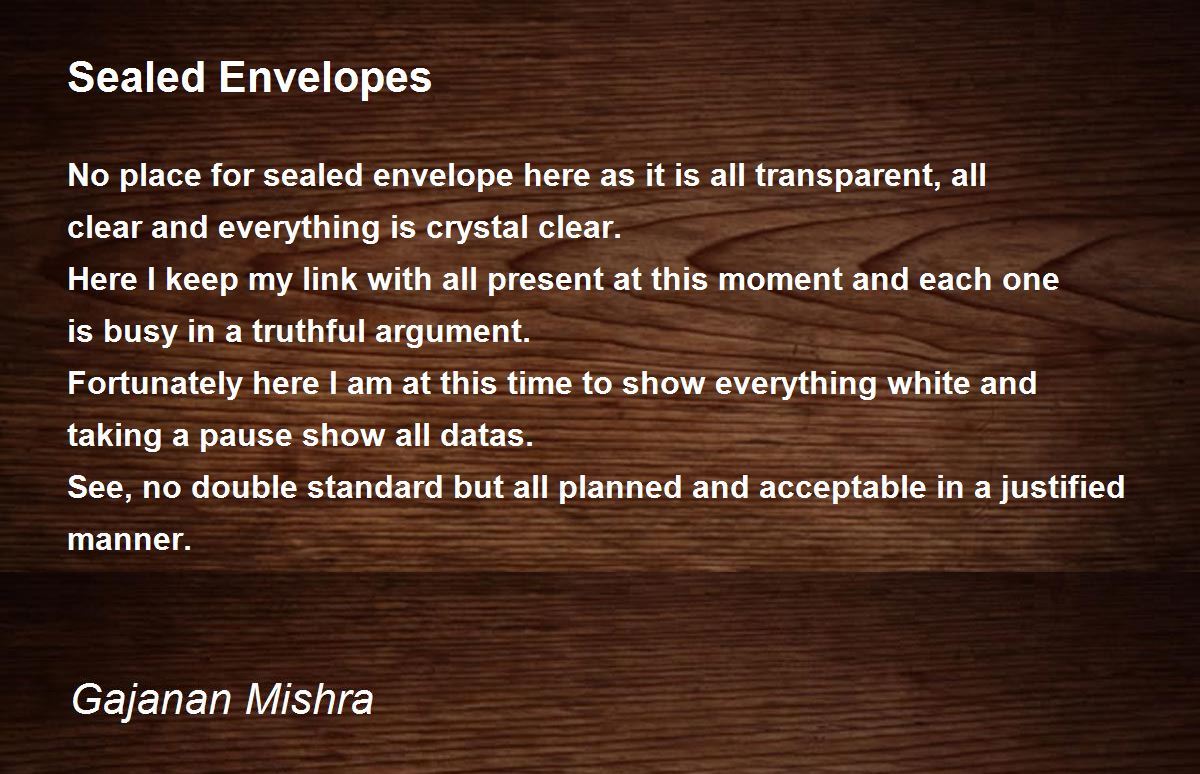 Sealed Envelopes

No place for sealed envelope here as it is all transparent, all clear and everything is crystal clear.
Here I keep my link with all present at this moment and each one is busy in a truthful argument.
Fortunately here I am at this time to show everything white and taking a pause show all datas.
See, no double standard but all planned and acceptable in a justified manner.

Gajanan Mishra